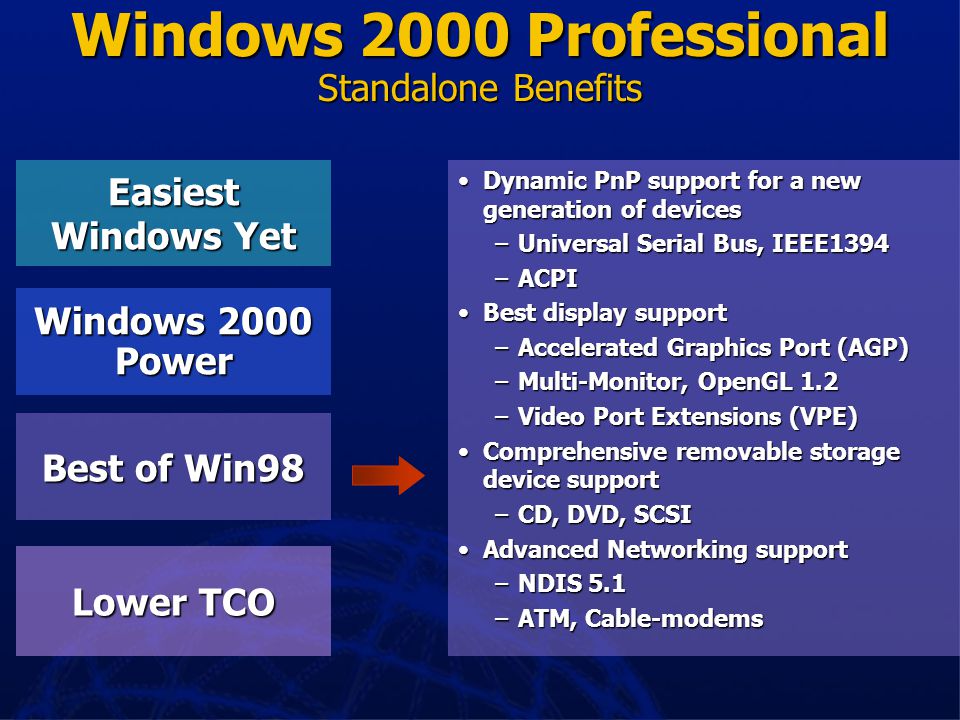 Windows 2000 Professional
Standalone Benefits

Easiest Windows Yet

Windows 2000 Power

Best of Win98

Lower TCO

• Dynamic PnP support for a new generation of devices
– Universal Serial Bus, IEEE1394
– ACPI
• Best display support
– Accelerated Graphics Port (AGP)
– Multi-Monitor, OpenGL 1.2
– Video Port Extensions (VPE)
• Comprehensive removable storage device support
– CD, DVD, SCSI
• Advanced Networking support
– NDIS 5.1
– ATM, Cable-modems